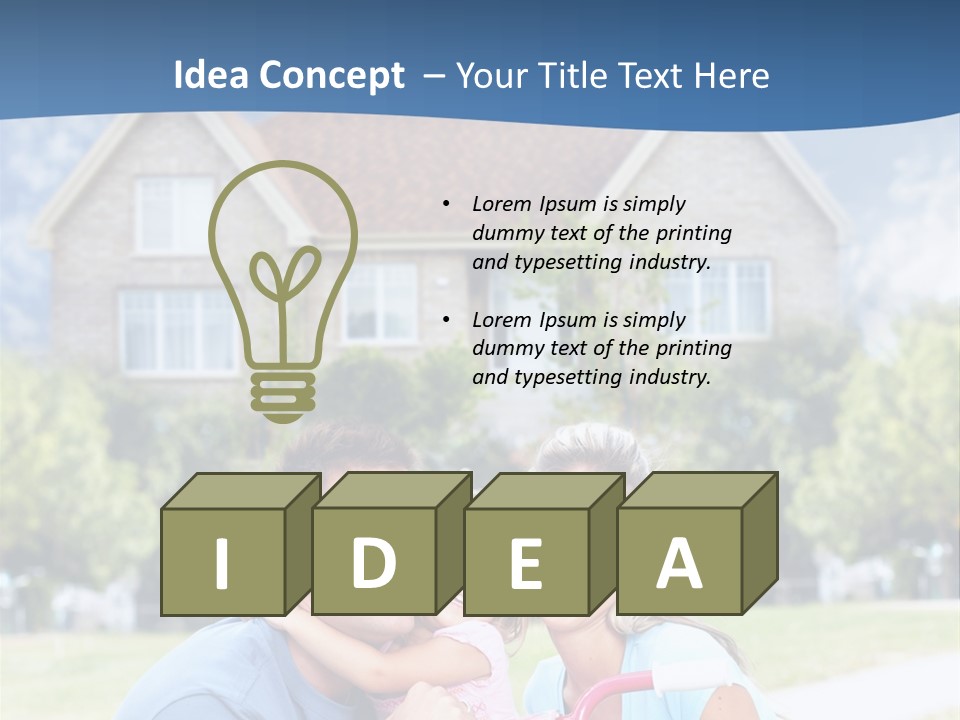 Idea Concept – Your Title Text Here

• Lorem Ipsum is simply dummy text of the printing and typesetting industry.

• Lorem Ipsum is simply dummy text of the printing and typesetting industry.

I D E A